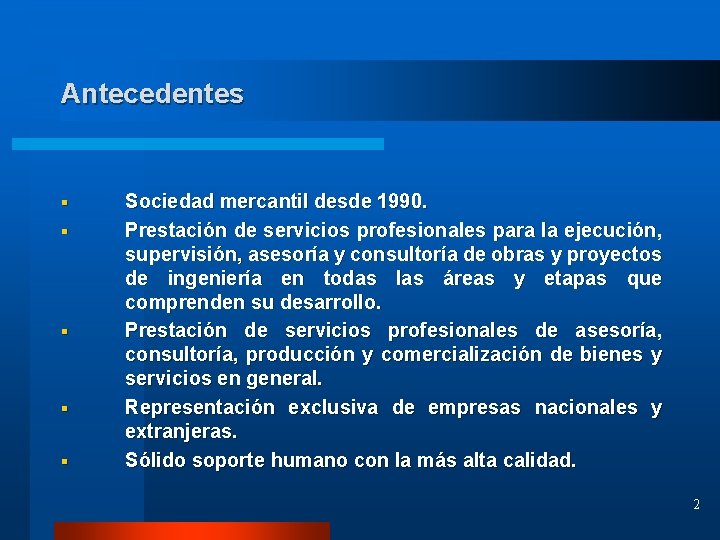 Antecedentes

- Sociedad mercantil desde 1990.
- Prestación de servicios profesionales para la ejecución, supervisión, asesoría y consultoría de obras y proyectos de ingeniería en todas las áreas y etapas que comprenden su desarrollo.
- Prestación de servicios profesionales de asesoría, consultoría, producción y comercialización de bienes y servicios en general.
- Representación exclusiva de empresas nacionales y extranjeras.
- Sólido soporte humano con la más alta calidad.

2